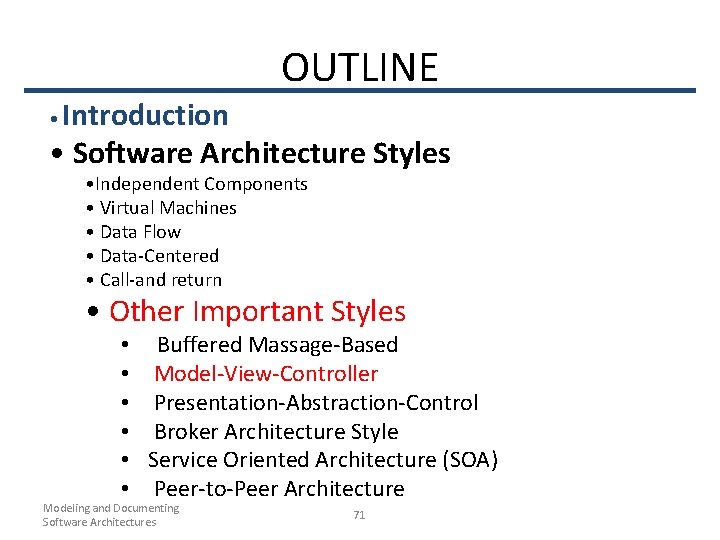 OUTLINE

• Introduction
• Software Architecture Styles
• Independent Components
• Virtual Machines
• Data Flow
• Data-Centered
• Call-and return
• Other Important Styles
• Buffered Massage-Based
• Model-View-Controller
• Presentation-Abstraction-Control
• Broker Architecture Style
• Service Oriented Architecture (SOA)
• Peer-to-Peer Architecture

Modeling and Documenting Software Architectures

71